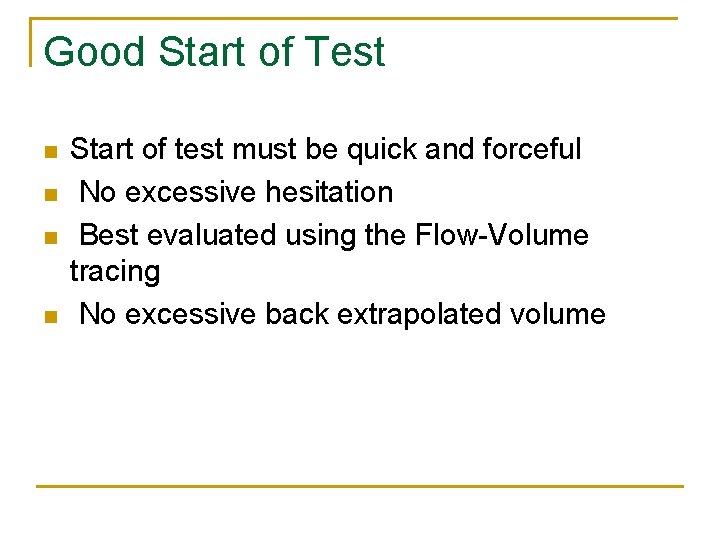 Good Start of Test

- Start of test must be quick and forceful
- No excessive hesitation
- Best evaluated using the Flow-Volume tracing
- No excessive back extrapolated volume